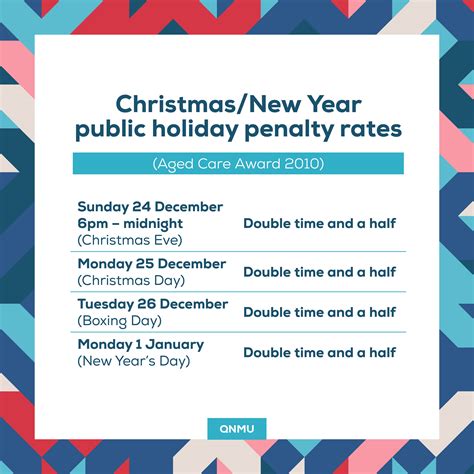 Christmas/New Year public holiday penalty rates

(Aged Care Award 2010)

| | |
|---|---|
| Sunday 24 December 6pm – midnight (Christmas Eve) | Double time and a half |
| Monday 25 December (Christmas Day) | Double time and a half |
| Tuesday 26 December (Boxing Day) | Double time and a half |
| Monday 1 January (New Year's Day) | Double time and a half |

QNMU